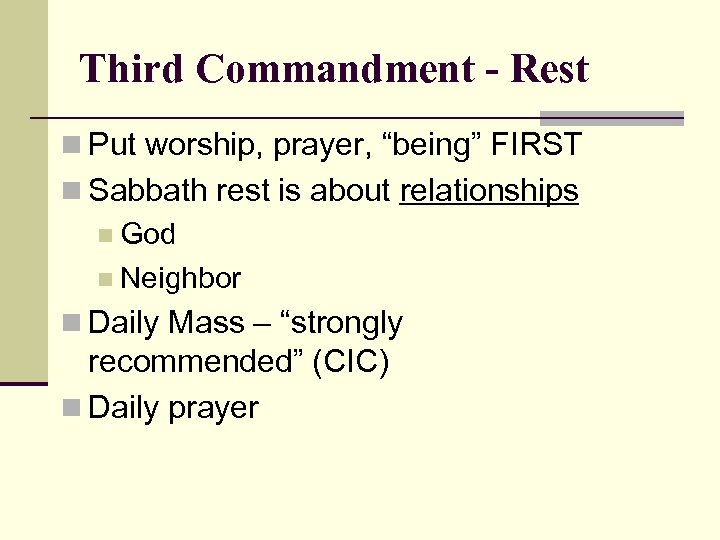 Third Commandment - Rest

Put worship, prayer, “being” FIRST

Sabbath rest is about relationships

God

Neighbor

Daily Mass – “strongly recommended” (CIC)

Daily prayer